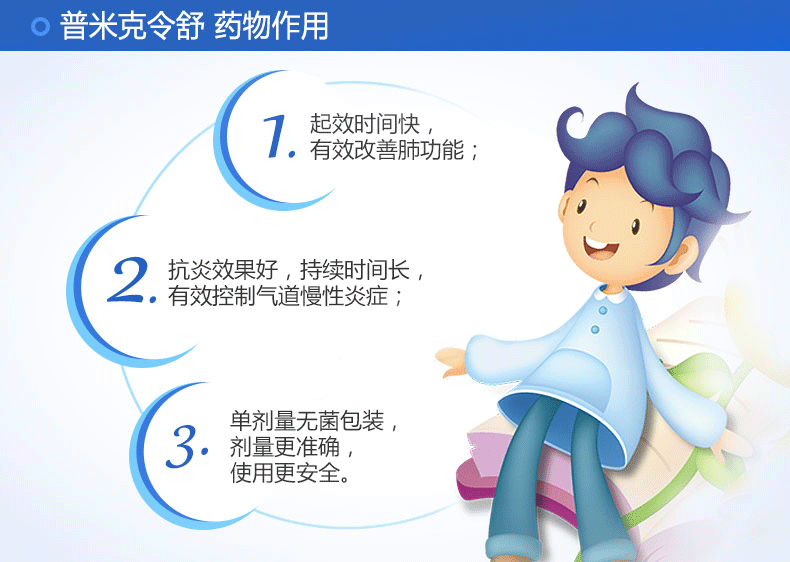 普米克令舒 药物作用

1. 起效时间快，有效改善肺功能；

2. 抗炎效果好，持续时间长，有效控制气道慢性炎症；

3. 单剂量无菌包装，剂量更准确，使用更安全。